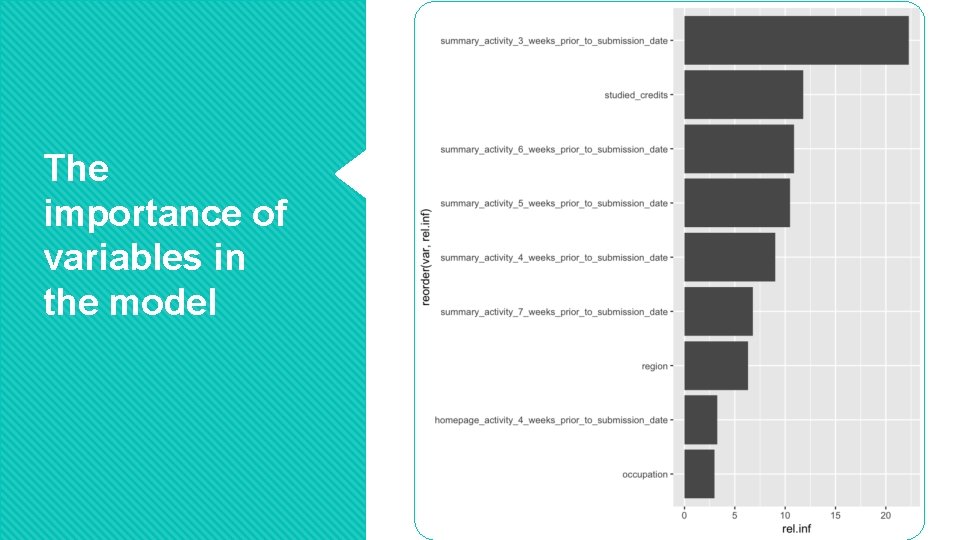 The importance of variables in the model

reorder(var, rel.inf)

summary_activity_3_weeks_prior_to_submission_date
studied_credits
summary_activity_6_weeks_prior_to_submission_date
summary_activity_5_weeks_prior_to_submission_date
summary_activity_4_weeks_prior_to_submission_date
summary_activity_7_weeks_prior_to_submission_date
region
homepage_activity_4_weeks_prior_to_submission_date
occupation

0 5 10 15 20
rel.inf